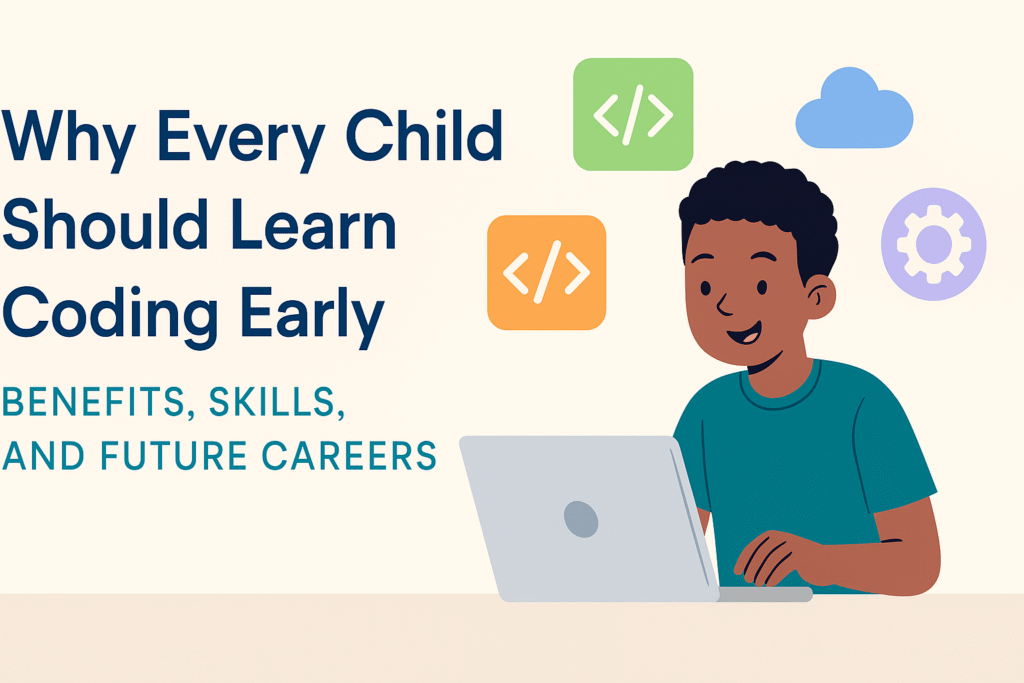 Why Every Child Should Learn Coding Early

BENEFITS, SKILLS, AND FUTURE CAREERS

</>

</>